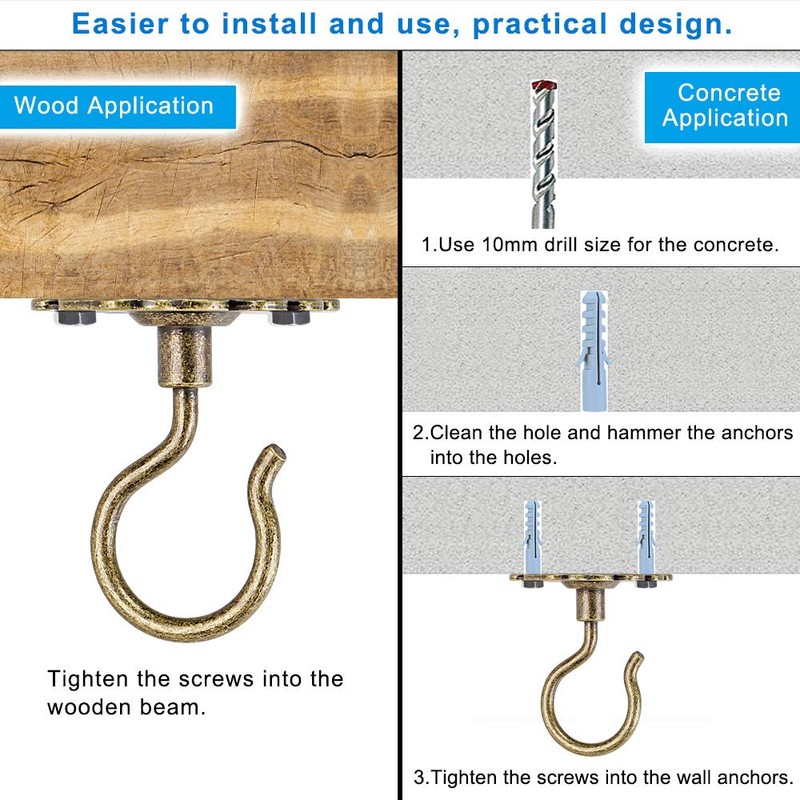 Easier to install and use, practical design.

Wood Application

Tighten the screws into the wooden beam.

Concrete Application

1.Use 10mm drill size for the concrete.

2.Clean the hole and hammer the anchors into the holes.

3.Tighten the screws into the wall anchors.